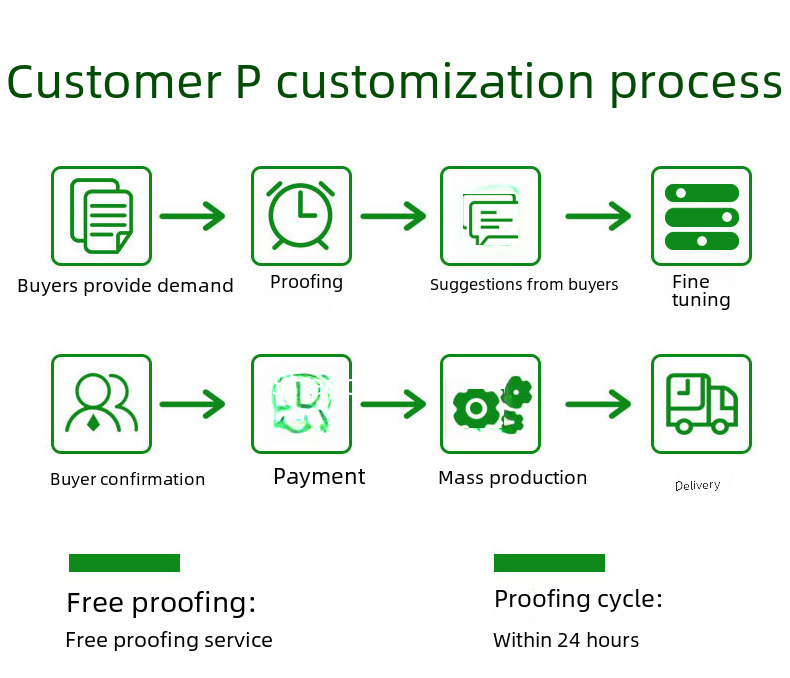 Customer P customization process

Buyers provide demand

Proofing

Suggestions from buyers

Fine tuning

Buyer confirmation

Payment

Mass production

Delivery

Free proofing:

Free proofing service

Proofing cycle:

Within 24 hours